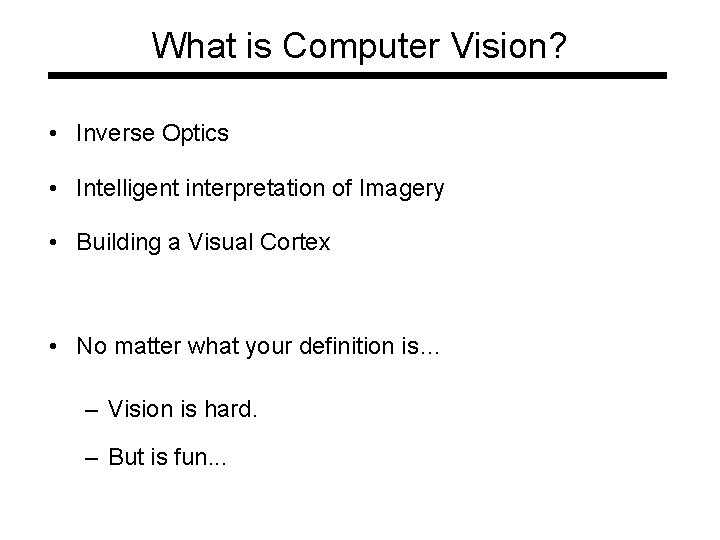 What is Computer Vision?

• Inverse Optics

• Intelligent interpretation of Imagery

• Building a Visual Cortex

• No matter what your definition is…

– Vision is hard.

– But is fun...